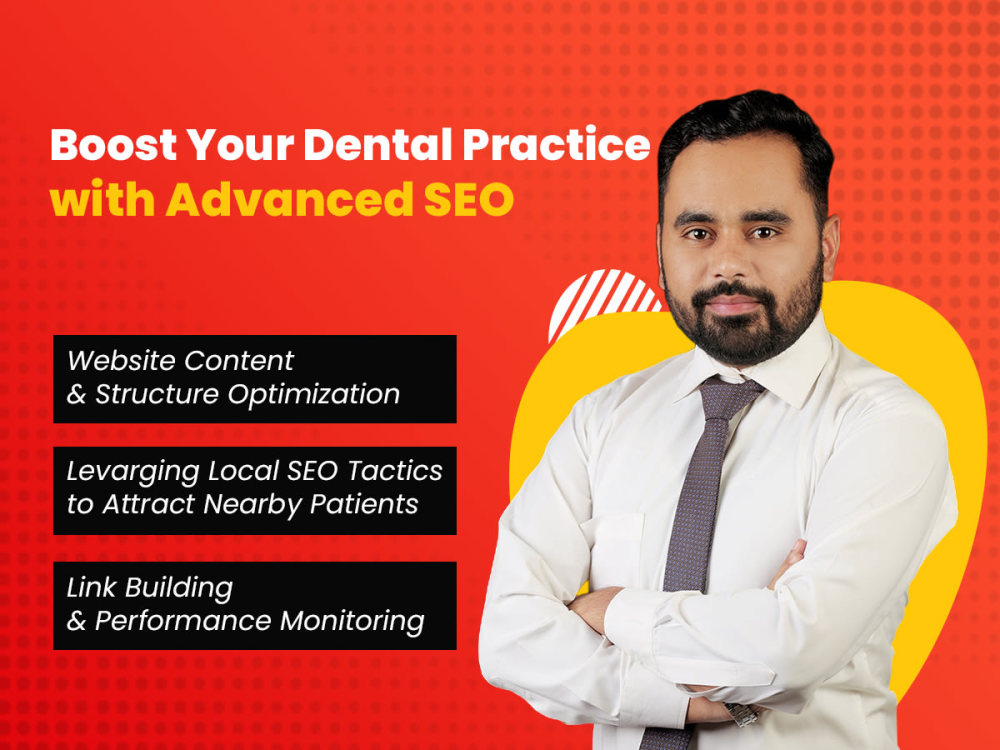 Boost Your Dental Practice
with Advanced SEO

Website Content
& Structure Optimization

Levarging Local SEO Tactics
to Attract Nearby Patients

Link Building
& Performance Monitoring